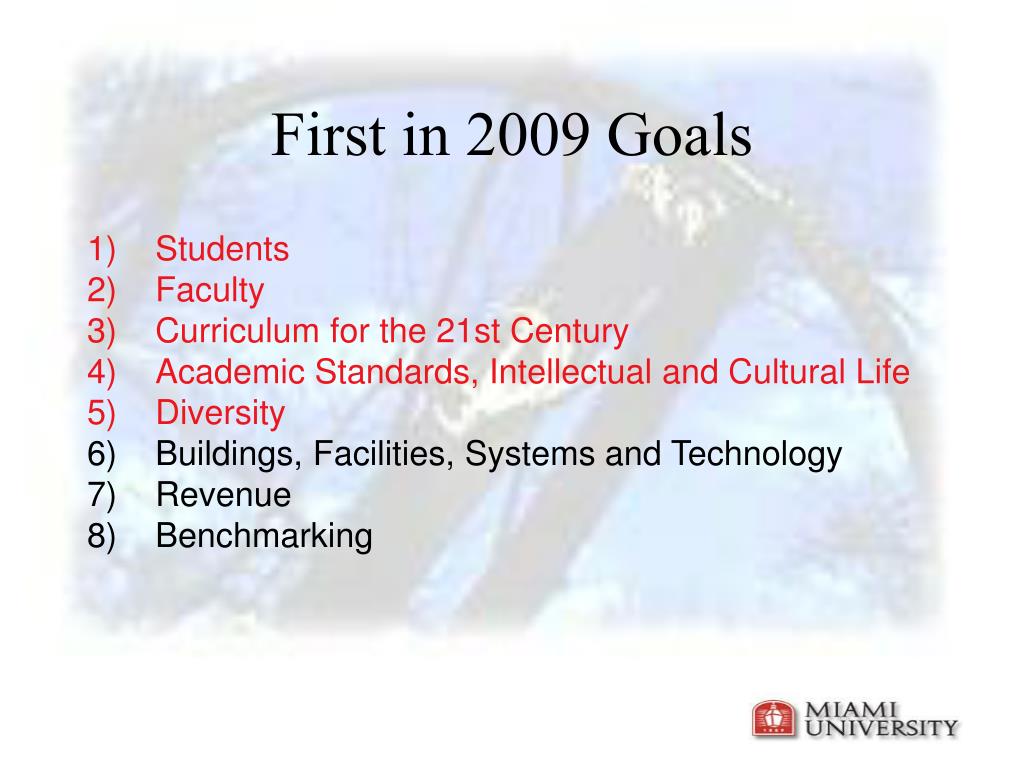 First in 2009 Goals

1) Students
2) Faculty
3) Curriculum for the 21st Century
4) Academic Standards, Intellectual and Cultural Life
5) Diversity
6) Buildings, Facilities, Systems and Technology
7) Revenue
8) Benchmarking

MIAMI UNIVERSITY